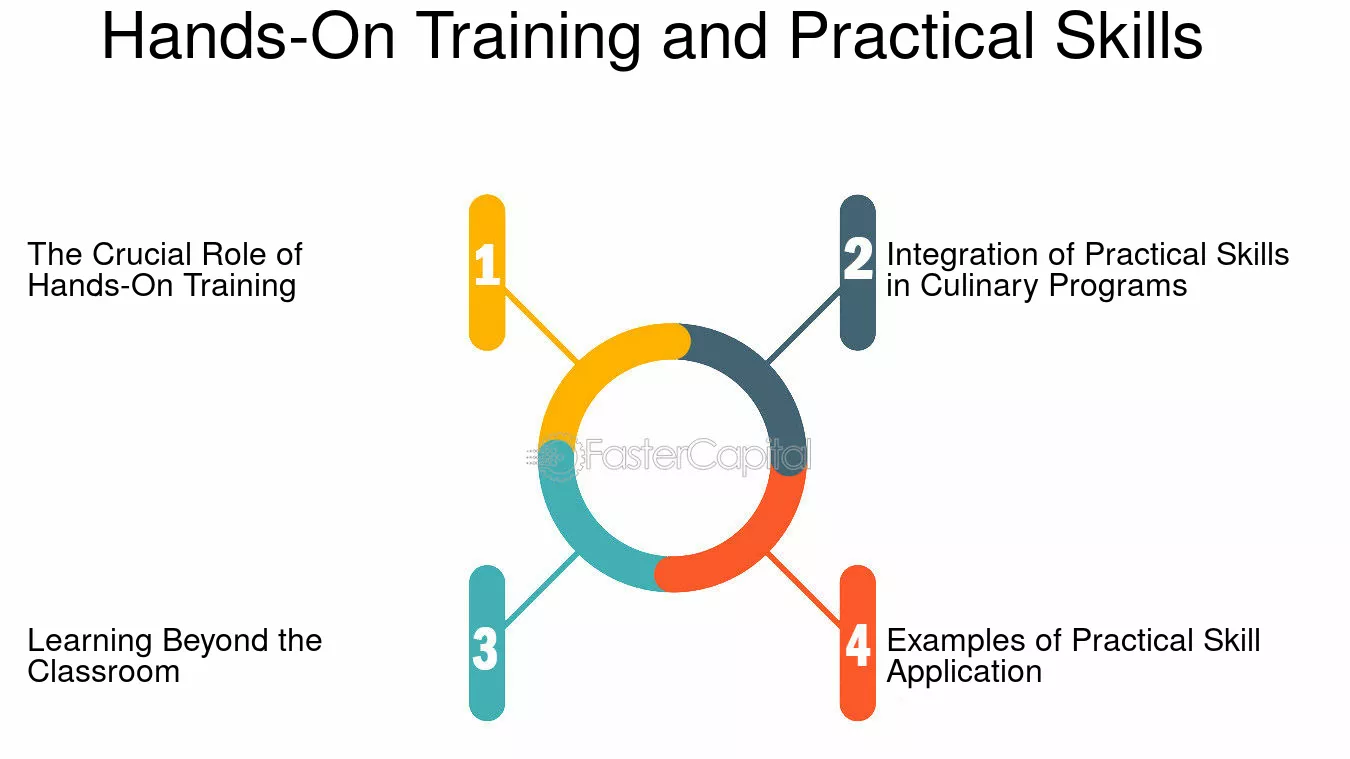 Hands-On Training and Practical Skills

The Crucial Role of Hands-On Training

1

2

Integration of Practical Skills in Culinary Programs

FasterCapital

Learning Beyond the Classroom

3

4

Examples of Practical Skill Application